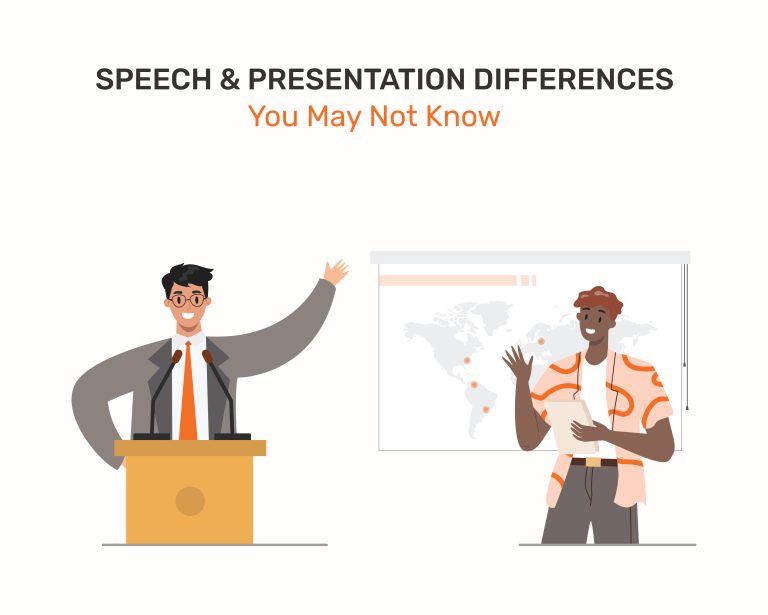 SPEECH & PRESENTATION DIFFERENCES
You May Not Know